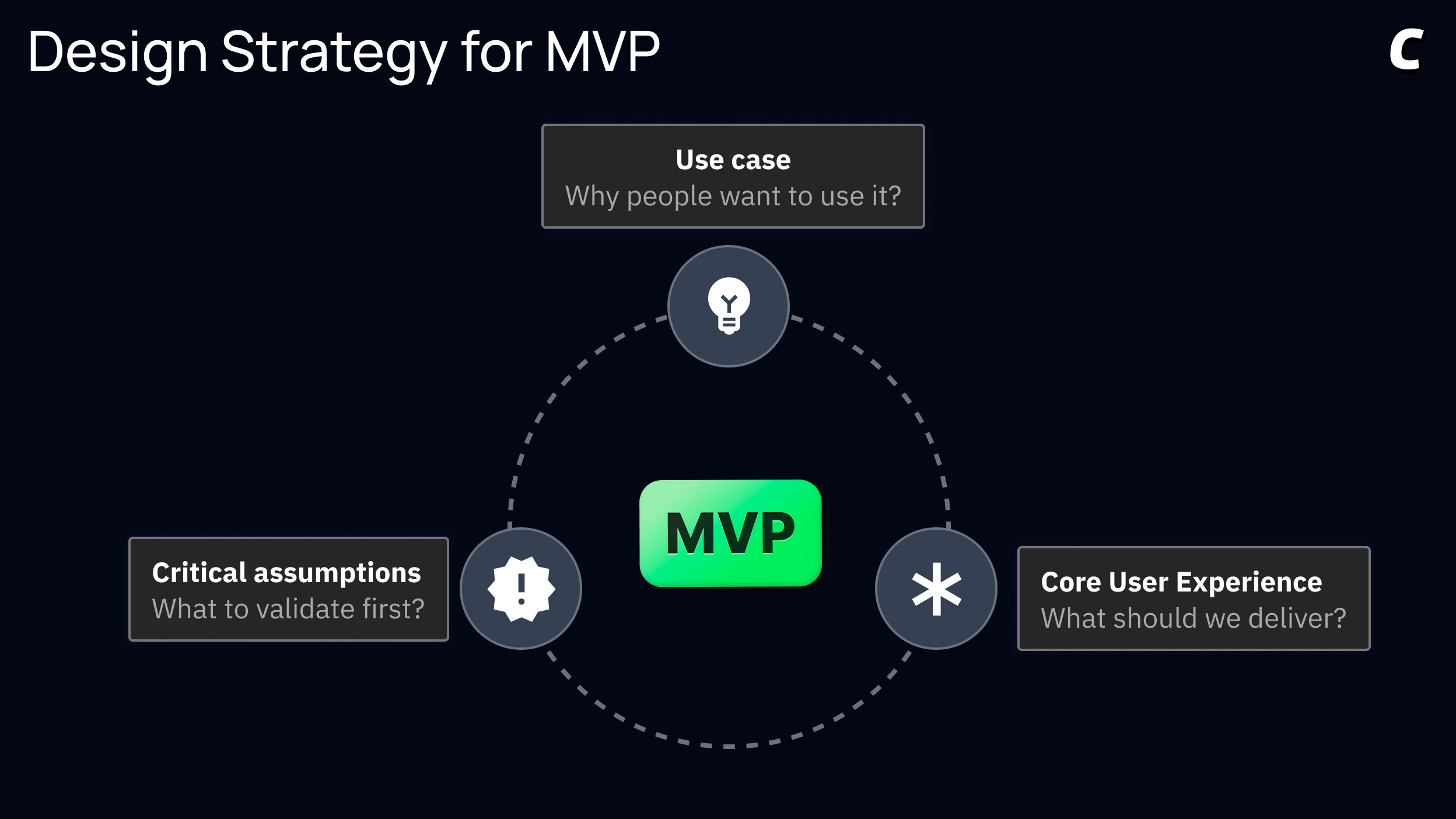 Design Strategy for MVP

C

Use case
Why people want to use it?

MVP

Critical assumptions
What to validate first?

Core User Experience
What should we deliver?